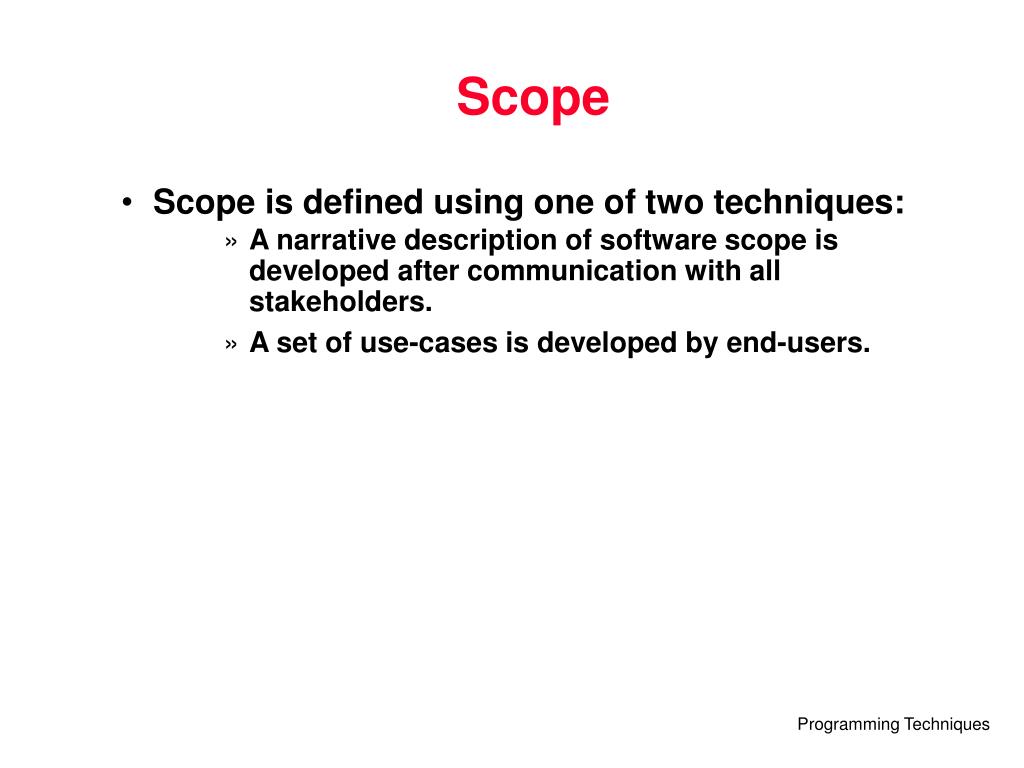 Scope

• Scope is defined using one of two techniques:
» A narrative description of software scope is developed after communication with all stakeholders.
» A set of use-cases is developed by end-users.

Programming Techniques